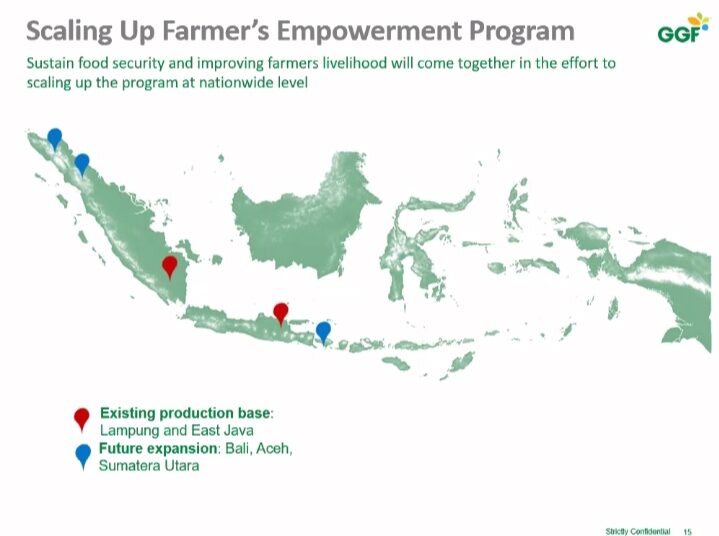 Scaling Up Farmer's Empowerment Program

GGF

Sustain food security and improving farmers livelihood will come together in the effort to scaling up the program at nationwide level

Existing production base: Lampung and East Java

Future expansion: Bali, Aceh, Sumatera Utara

Strictly Confidential 15